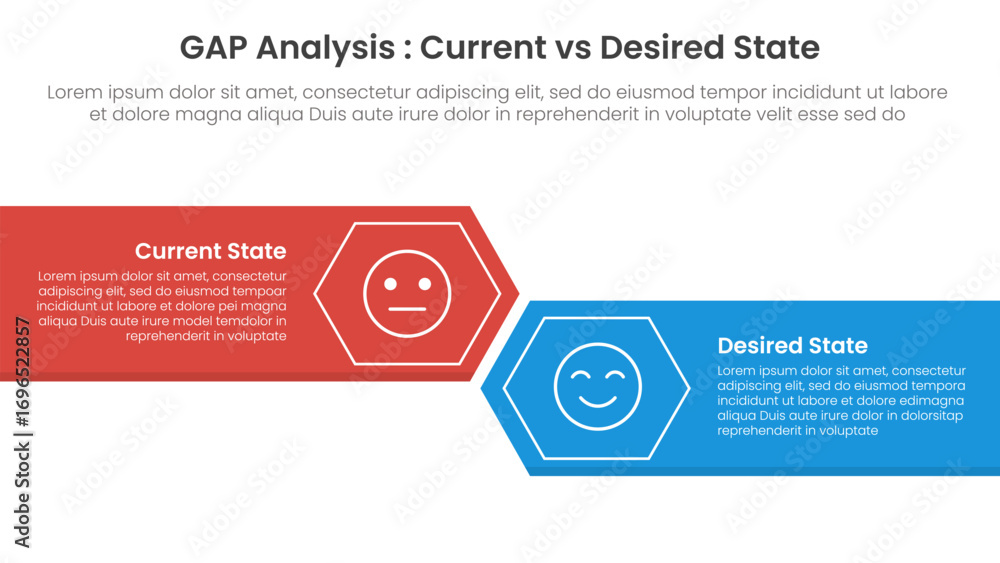 GAP Analysis : Current vs Desired State

Lorem ipsum dolor sit amet, consectetur adipiscing elit, sed do eiusmod tempor incididunt ut labore et dolore magna aliqua Duis aute irure dolor in reprehenderit in voluptate velit esse sed do

Current State

Lorem ipsum dolor sit amet, consectetur adipiscing elit, sed do eiusmod tempoar incididunt ut labore et dolore pei magna aliqua Duis aute irure model temdolor in reprehenderit in voluptate

Desired State

Lorem ipsum dolor sit amet, consectetur adipiscing elit, sed do eiusmod tempora incididunt ut labore et dolore edimagna aliqua Duis aute irure dolor in dolorsitap reprehenderit in voluptate

Adobe Stock | #1696522857